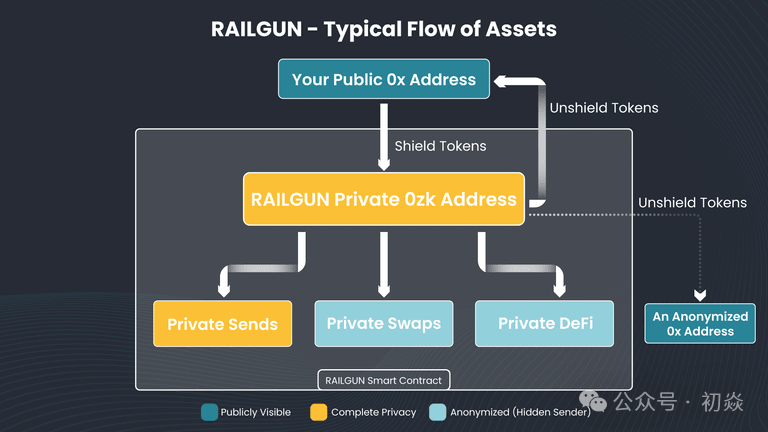 RAILGUN - Typical Flow of Assets

Your Public 0x Address

Unshield Tokens

Shield Tokens

RAILGUN Private 0zk Address

Unshield Tokens

Private Sends

Private Swaps

Private DeFi

An Anonymized 0x Address

RAILGUN Smart Contract

Publicly Visible

Complete Privacy

Anonymized (Hidden Sender)

公众号 · 初焱